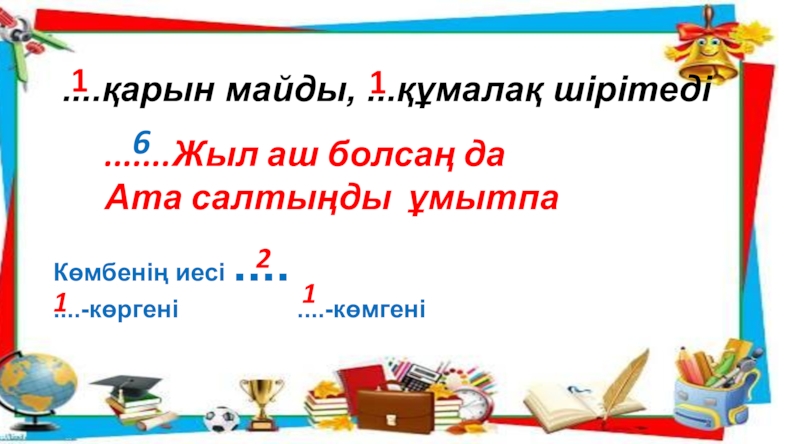 1 ....қарын майды, 1 ...құмалақ шірітеді

6 .......Жыл аш болсаң да
Ата салтыңды ұмытпа

Көмбенің иесі 2 ....
1 ....-көргені 1 ....-көмгені